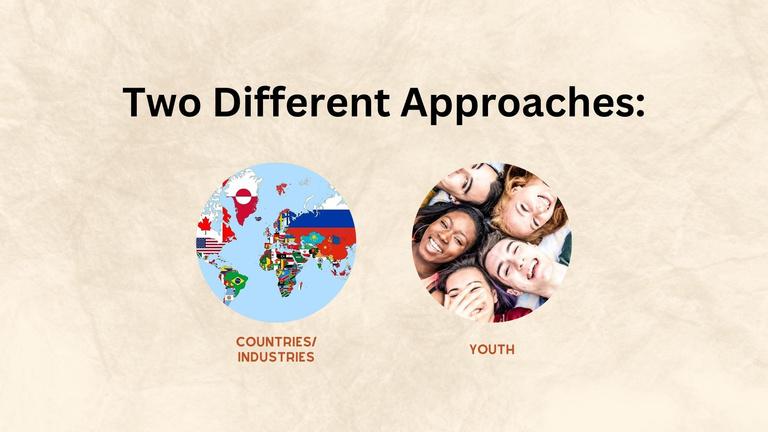 Two Different Approaches:

COUNTRIES/
INDUSTRIES

YOUTH